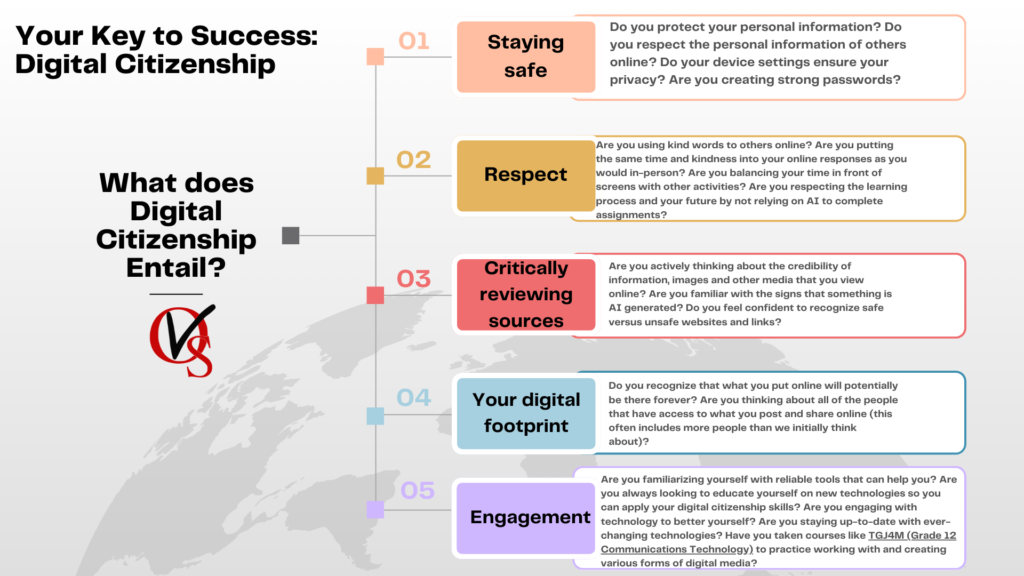 Your Key to Success: Digital Citizenship

What does Digital Citizenship Entail?

OVS

01
Staying safe
Do you protect your personal information? Do you respect the personal information of others online? Do your device settings ensure your privacy? Are you creating strong passwords?

02
Respect
Are you using kind words to others online? Are you putting the same time and kindness into your online responses as you would in-person? Are you balancing your time in front of screens with other activities? Are you respecting the learning process and your future by not relying on AI to complete assignments?

03
Critically reviewing sources
Are you actively thinking about the credibility of information, images and other media that you view online? Are you familiar with the signs that something is AI generated? Do you feel confident to recognize safe versus unsafe websites and links?

04
Your digital footprint
Do you recognize that what you put online will potentially be there forever? Are you thinking about all of the people that have access to what you post and share online (this often includes more people than we initially think about)?

05
Engagement
Are you familiarizing yourself with reliable tools that can help you? Are you always looking to educate yourself on new technologies so you can apply your digital citizenship skills? Are you engaging with technology to better yourself? Are you staying up-to-date with ever-changing technologies? Have you taken courses like TGJ4M (Grade 12 Communications Technology) to practice working with and creating various forms of digital media?